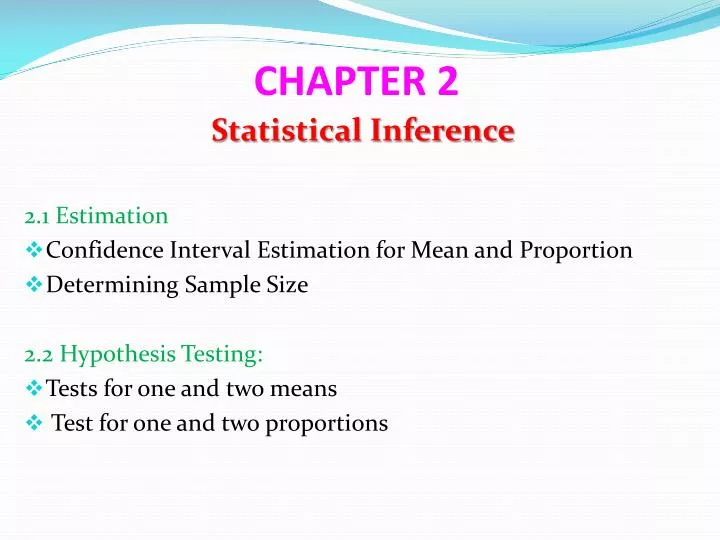 CHAPTER 2
Statistical Inference

2.1 Estimation
❖Confidence Interval Estimation for Mean and Proportion
❖Determining Sample Size

2.2 Hypothesis Testing:
❖Tests for one and two means
❖ Test for one and two proportions